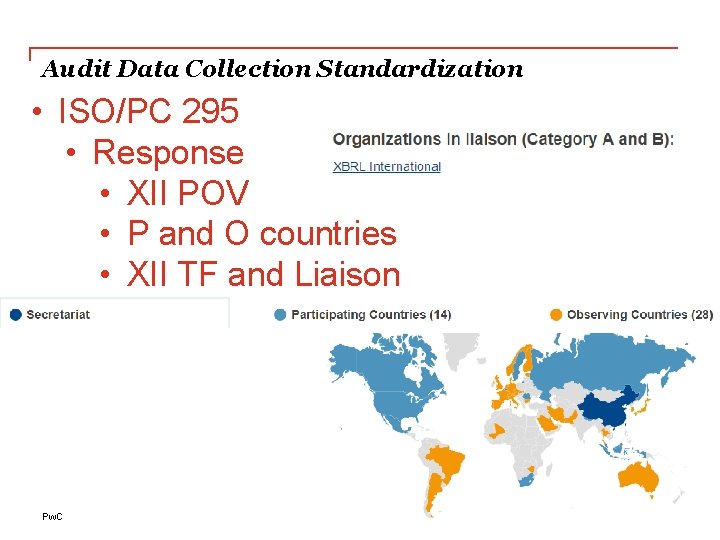 Audit Data Collection Standardization

• ISO/PC 295
  • Response
    • XII POV
    • P and O countries
    • XII TF and Liaison

Organizations in liaison (Category A and B):

XBRL International

Secretariat

Participating Countries (14)

Observing Countries (28)

PwC